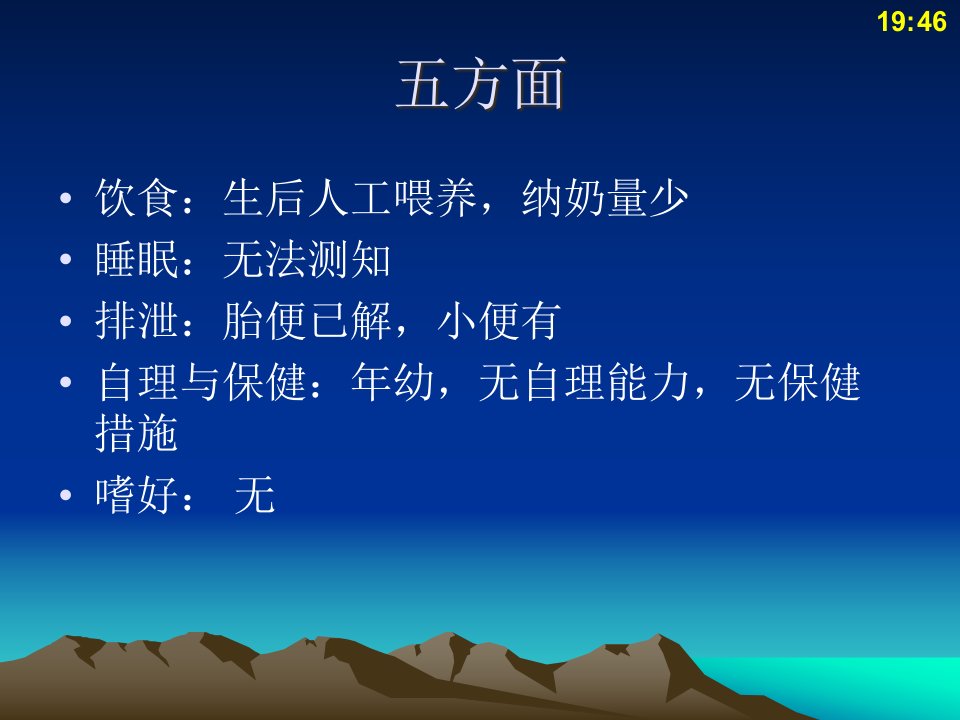 19:46

五方面

• 饮食：生后人工喂养，纳奶量少
• 睡眠：无法测知
• 排泄：胎便已解，小便有
• 自理与保健：年幼，无自理能力，无保健措施
• 嗜好： 无